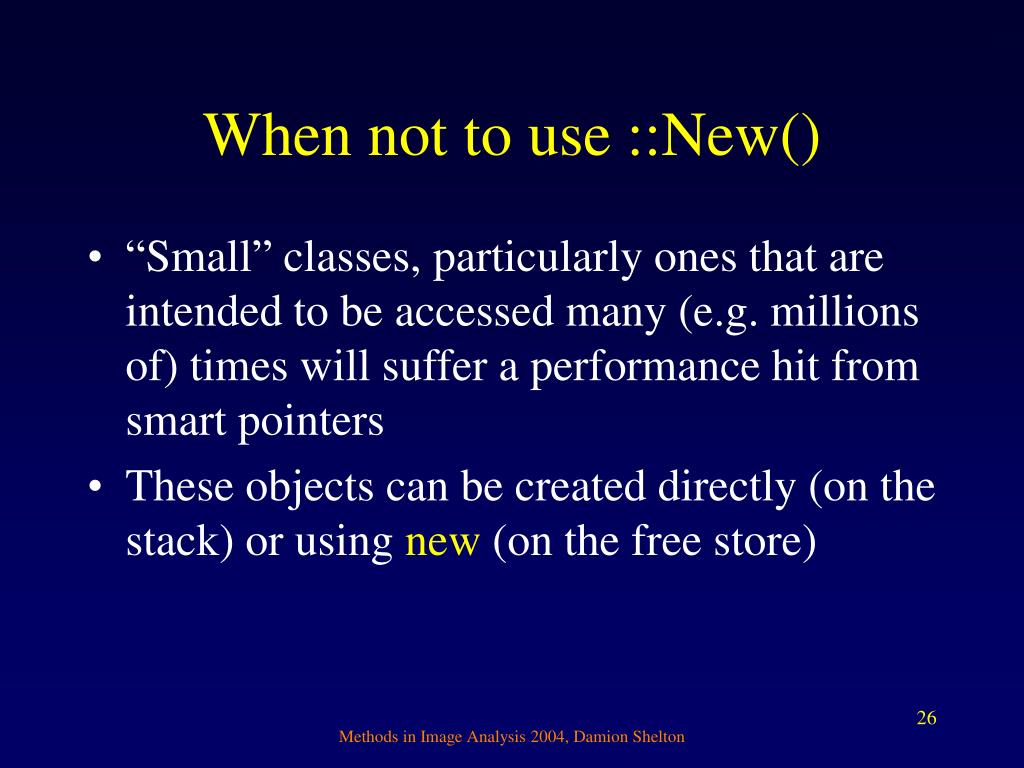 When not to use ::New()

• “Small” classes, particularly ones that are intended to be accessed many (e.g. millions of) times will suffer a performance hit from smart pointers

• These objects can be created directly (on the stack) or using new (on the free store)

26

Methods in Image Analysis 2004, Damion Shelton